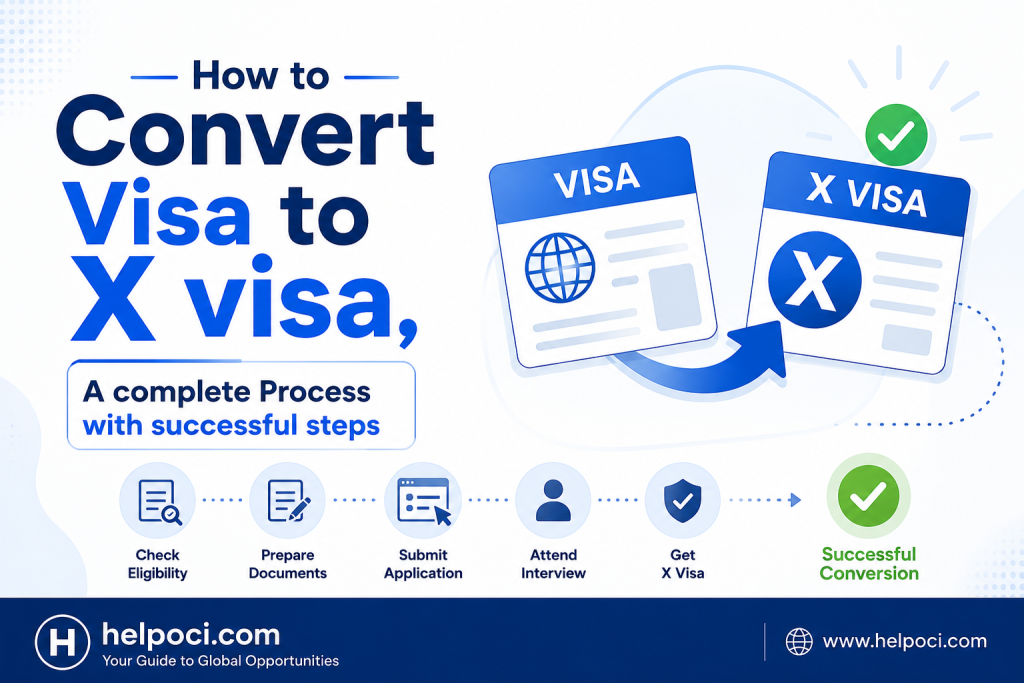 How to
Convert
Visa to
X visa,

A complete Process
with successful steps

VISA

X VISA

X

Check Eligibility

Prepare Documents

Submit Application

Attend Interview

Get X Visa

Successful Conversion

H

helpoci.com
Your Guide to Global Opportunities

www.helpoci.com